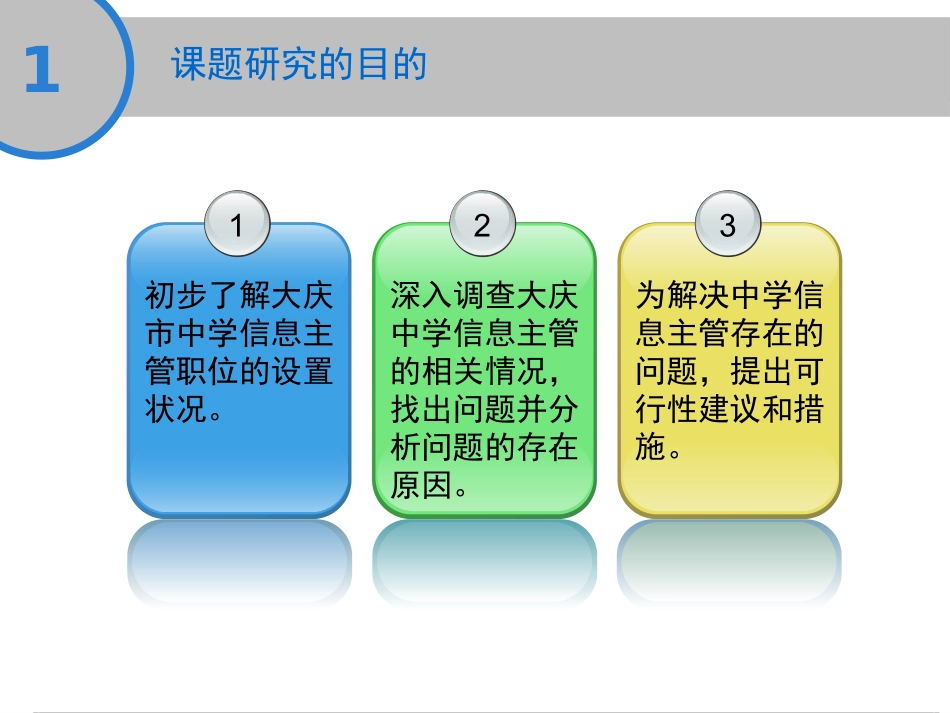 1

课题研究的目的

1

初步了解大庆市中学信息主管职位的设置状况。

2

深入调查大庆中学信息主管的相关情况，找出问题并分析问题的存在原因。

3

为解决中学信息主管存在的问题，提出可行性建议和措施。